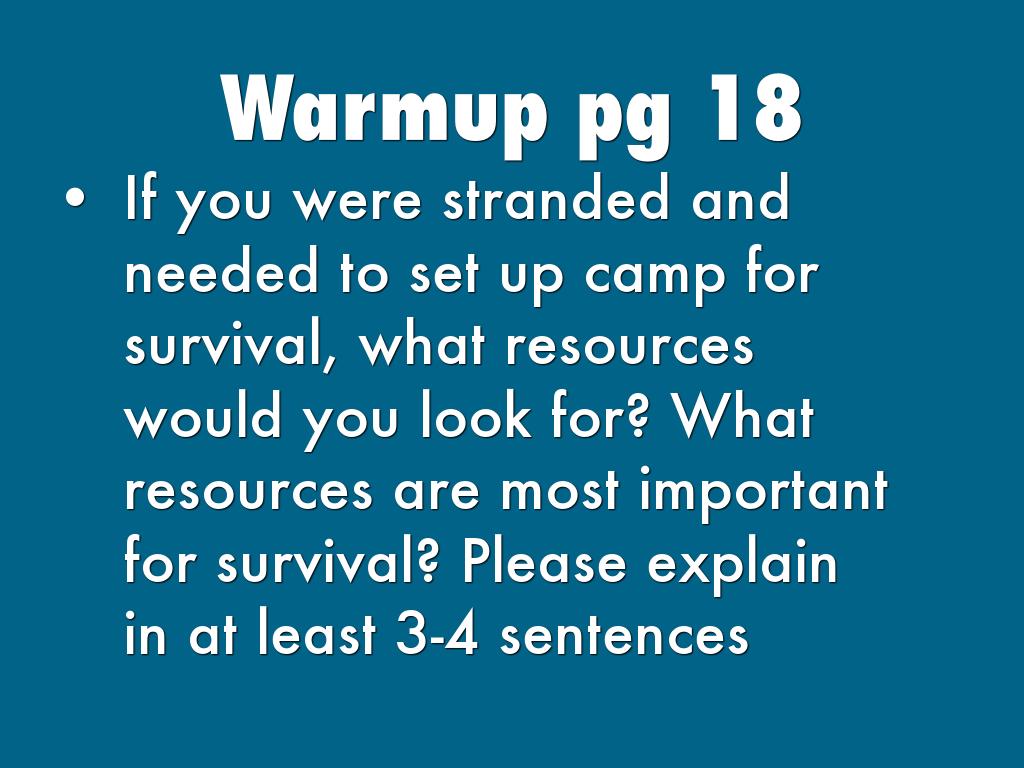 Warmup pg 18

• If you were stranded and needed to set up camp for survival, what resources would you look for? What resources are most important for survival? Please explain in at least 3-4 sentences